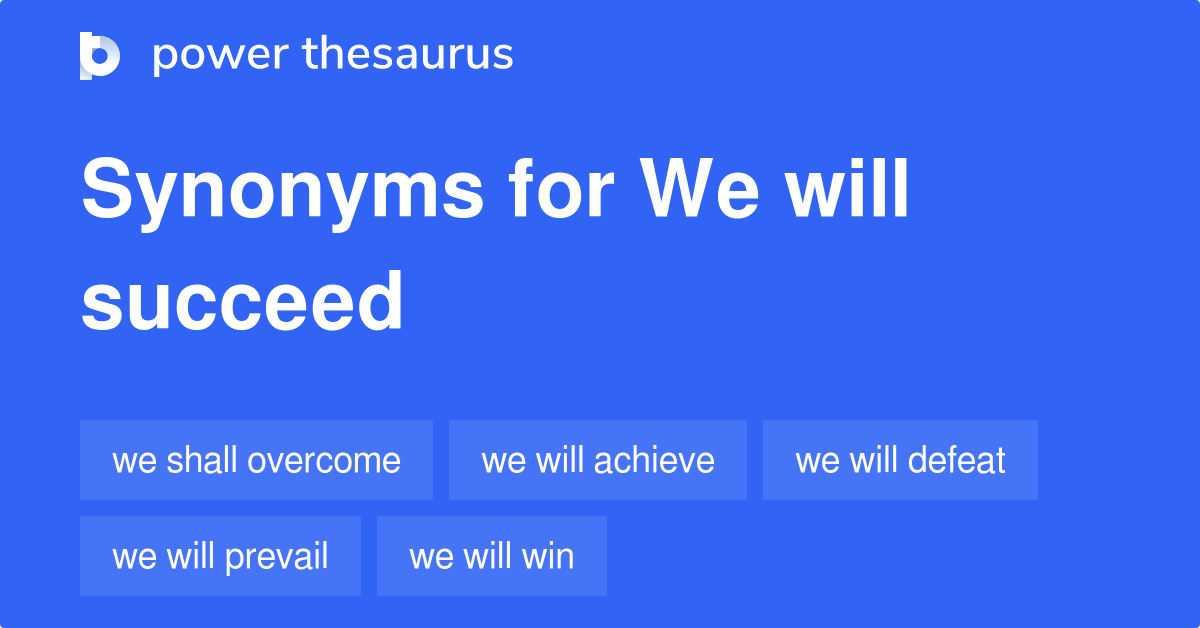 power thesaurus

Synonyms for We will succeed

we shall overcome
we will achieve
we will defeat
we will prevail
we will win